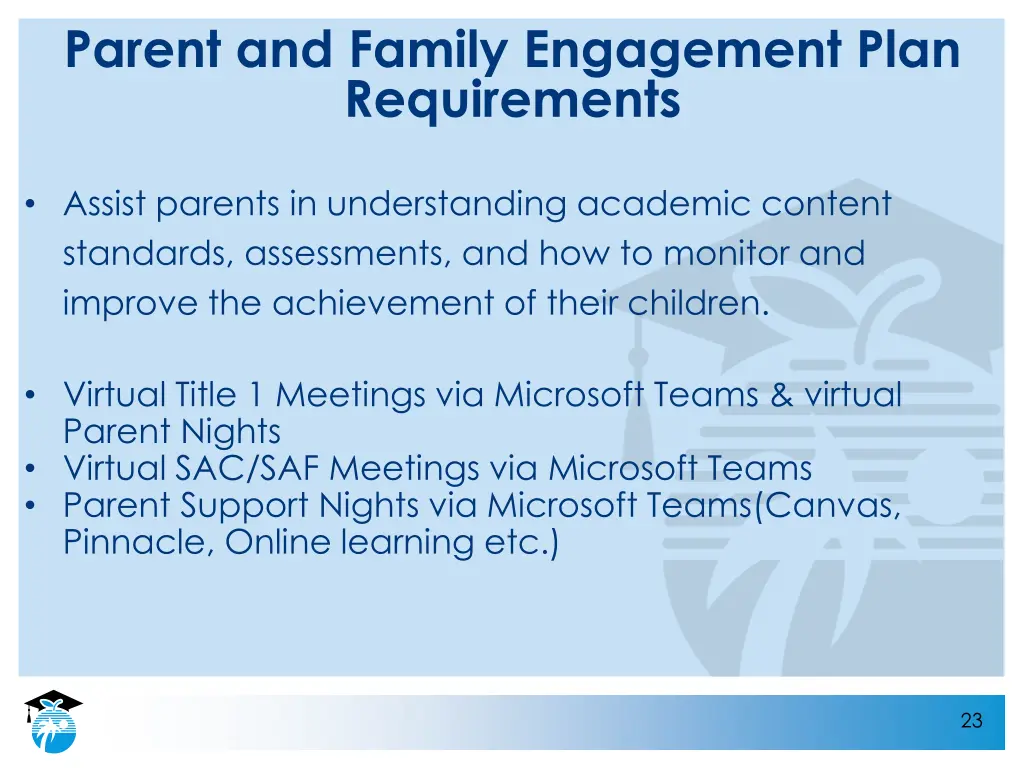 Parent and Family Engagement Plan Requirements

• Assist parents in understanding academic content standards, assessments, and how to monitor and improve the achievement of their children.

• Virtual Title 1 Meetings via Microsoft Teams & virtual Parent Nights
• Virtual SAC/SAF Meetings via Microsoft Teams
• Parent Support Nights via Microsoft Teams(Canvas, Pinnacle, Online learning etc.)

23